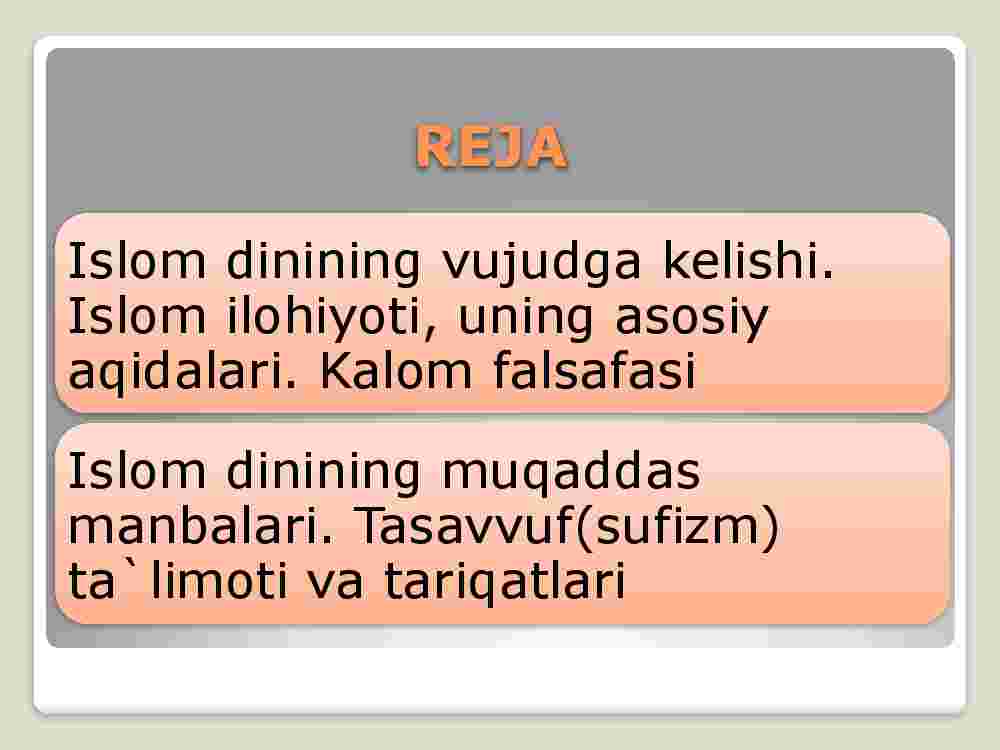 REJA

Islom dinining vujudga kelishi. Islom ilohiyoti, uning asosiy aqidalari. Kalom falsafasi

Islom dinining muqaddas manbalari. Tasavvuf(sufizm) ta`limoti va tariqatlari